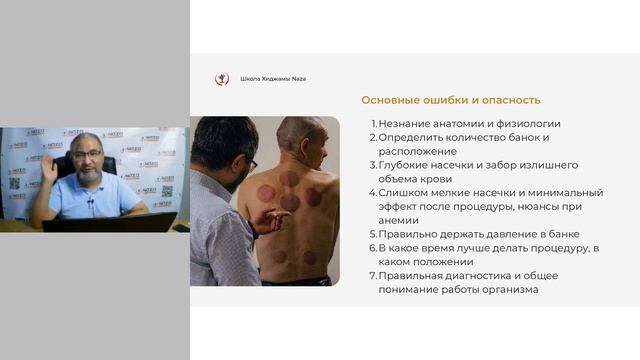 Школа Хиджамы Naza

Основные ошибки и опасность

1. Незнание анатомии и физиологии
2. Определить количество банок и расположение
3. Глубокие насечки и забор излишнего объема крови
4. Слишком мелкие насечки и минимальный эффект после процедуры, нюансы при анемии
5. Правильно держать давление в банке
6. В какое время лучше делать процедуру, в каком положении
7. Правильная диагностика и общее понимание работы организма